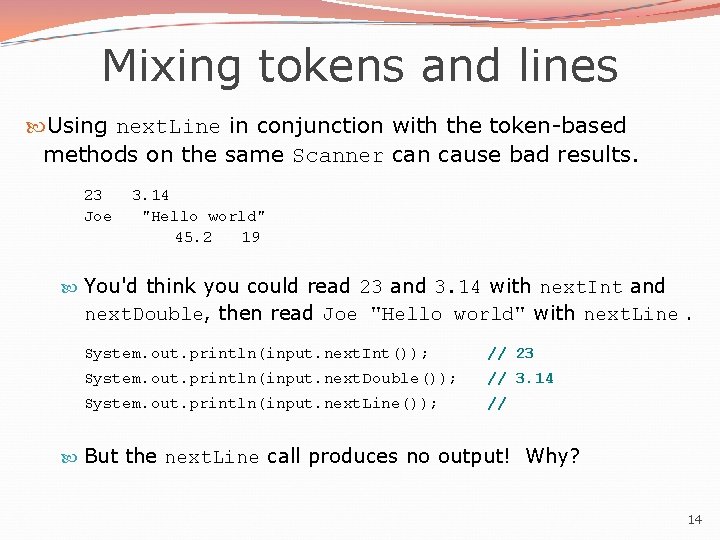 Mixing tokens and lines

Using nextLine in conjunction with the token-based methods on the same Scanner can cause bad results.

23   3.14
Joe   "Hello world"
        45.2   19

You'd think you could read 23 and 3.14 with nextInt and nextDouble, then read Joe "Hello world" with nextLine .

System.out.println(input.nextInt());      // 23
System.out.println(input.nextDouble());   // 3.14
System.out.println(input.nextLine());     //

But the nextLine call produces no output! Why?

14